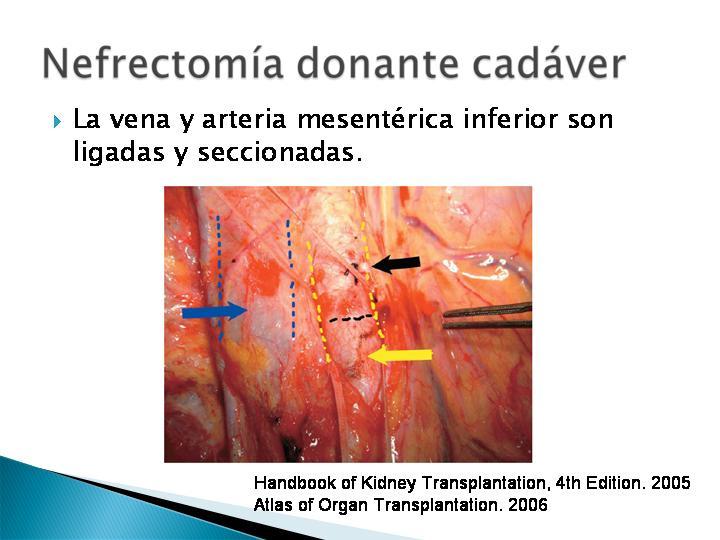 Nefrectomía donante cadáver

La vena y arteria mesentérica inferior son ligadas y seccionadas.

Handbook of Kidney Transplantation, 4th Edition. 2005
Atlas of Organ Transplantation. 2006